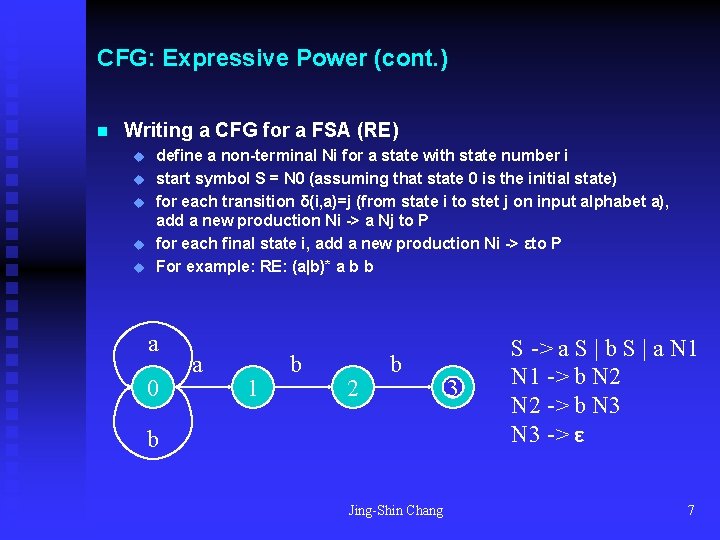 CFG: Expressive Power (cont.)

Writing a CFG for a FSA (RE)

define a non-terminal Ni for a state with state number i

start symbol S = N0 (assuming that state 0 is the initial state)

for each transition δ(i,a)=j (from state i to stet j on input alphabet a), add a new production Ni -> a Nj to P

for each final state i, add a new production Ni -> εto P

For example: RE: (a|b)* a b b

a

a

b

b

0

1

2

3

b

S -> a S | b S | a N1
N1 -> b N2
N2 -> b N3
N3 -> ε

Jing-Shin Chang

7